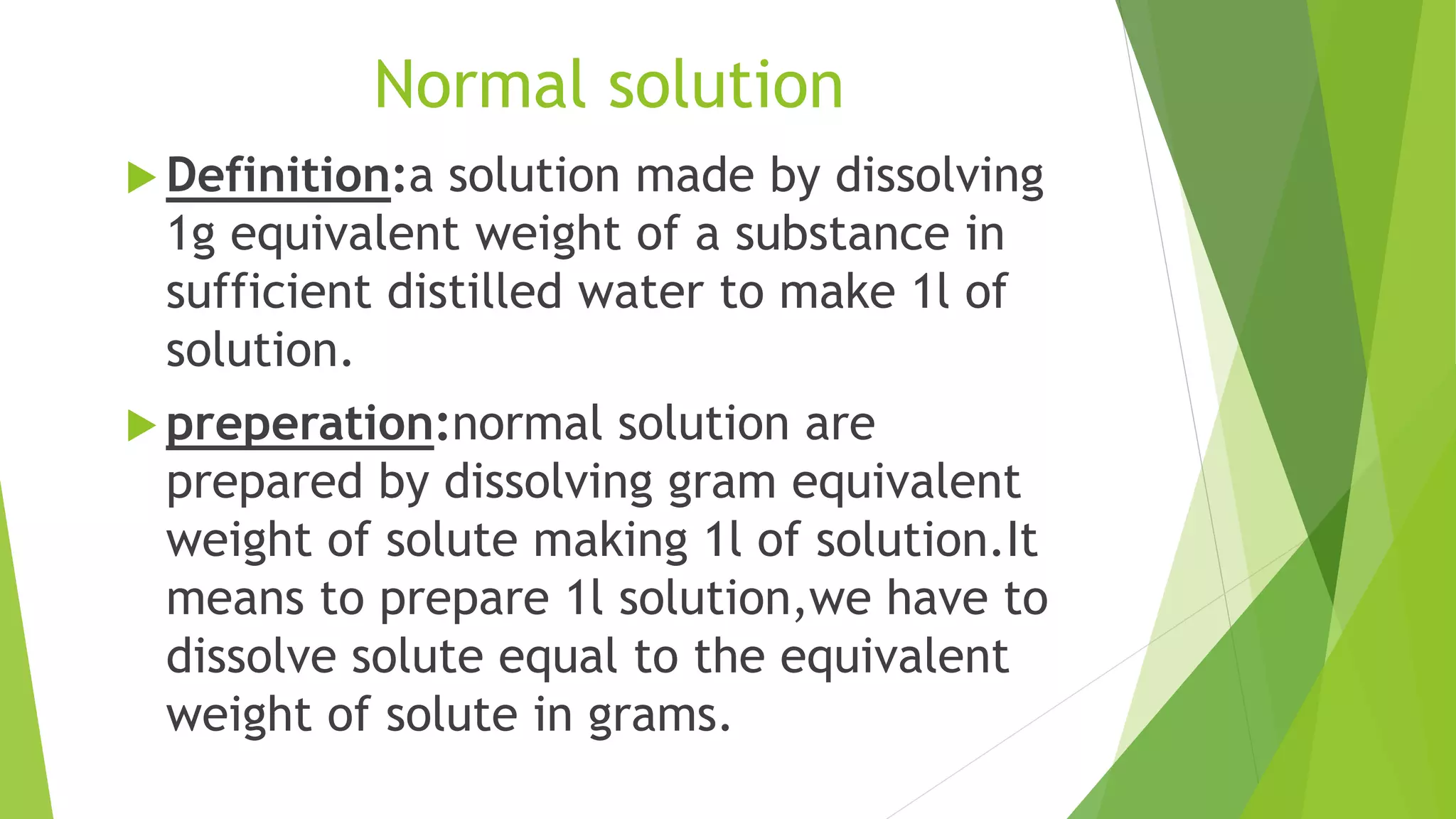 Normal solution

Definition:a solution made by dissolving 1g equivalent weight of a substance in sufficient distilled water to make 1l of solution.

preperation:normal solution are prepared by dissolving gram equivalent weight of solute making 1l of solution.It means to prepare 1l solution,we have to dissolve solute equal to the equivalent weight of solute in grams.